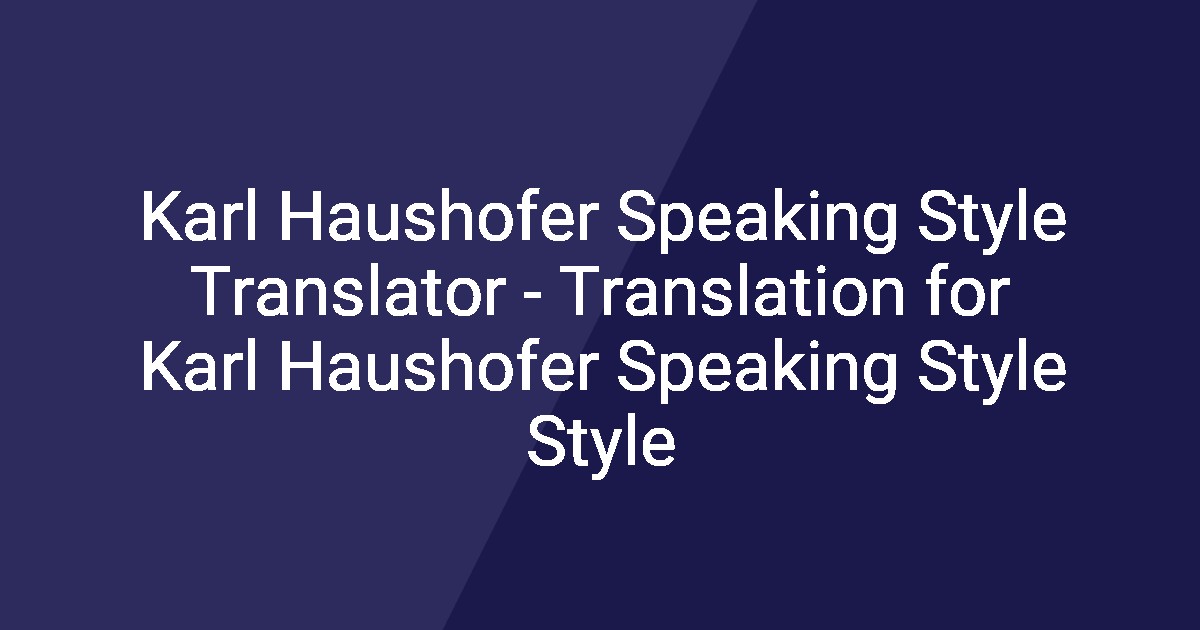 Karl Haushofer Speaking Style Translator - Translation for Karl Haushofer Speaking Style Style